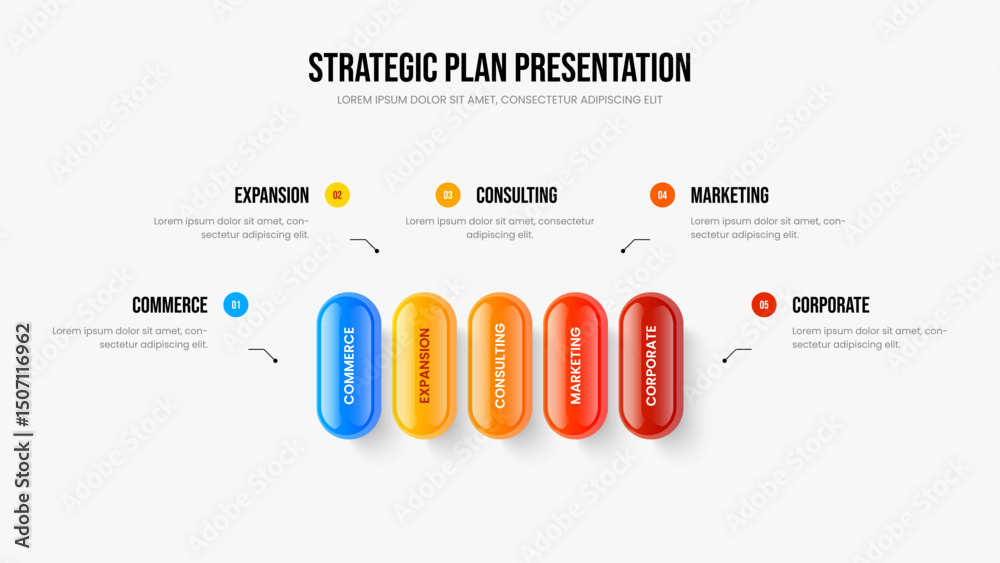 STRATEGIC PLAN PRESENTATION
LOREM IPSUM DOLOR SIT AMET, CONSECTETUR ADIPISCING ELIT

EXPANSION 02
Lorem ipsum dolor sit amet, consectetur adipiscing elit.

03 CONSULTING
Lorem ipsum dolor sit amet, consectetur adipiscing elit.

04 MARKETING
Lorem ipsum dolor sit amet, consectetur adipiscing elit.

COMMERCE 01
Lorem ipsum dolor sit amet, consectetur adipiscing elit.

05 CORPORATE
Lorem ipsum dolor sit amet, consectetur adipiscing elit.

COMMERCE
EXPANSION
CONSULTING
MARKETING
CORPORATE

Adobe Stock | #1507116962